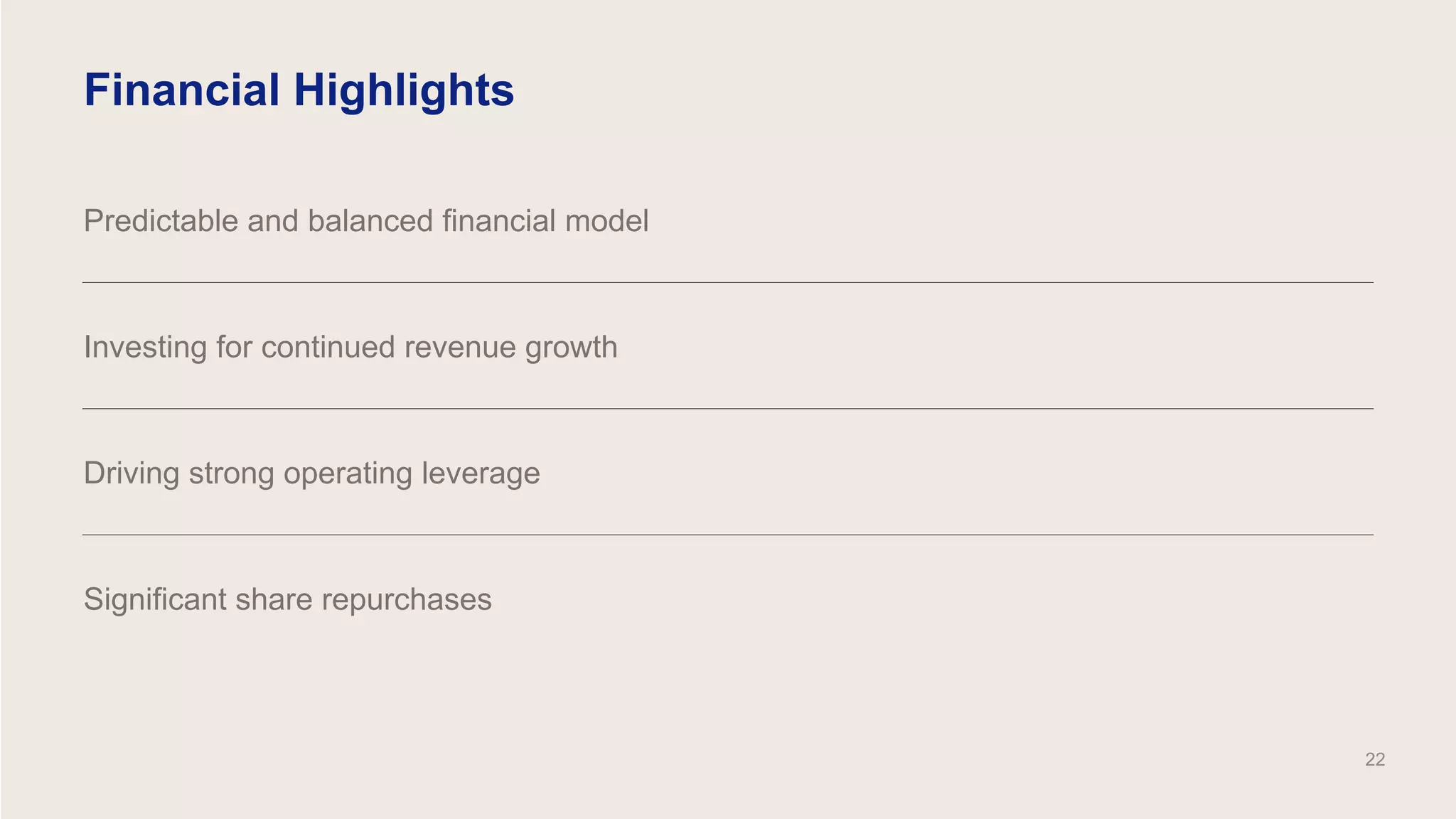 Financial Highlights

Predictable and balanced financial model

Investing for continued revenue growth

Driving strong operating leverage

Significant share repurchases

22